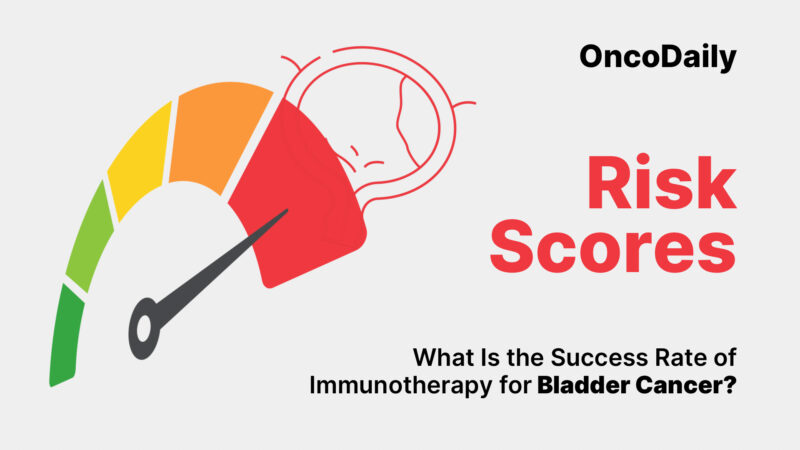 OncoDaily

Risk Scores

What Is the Success Rate of Immunotherapy for Bladder Cancer?